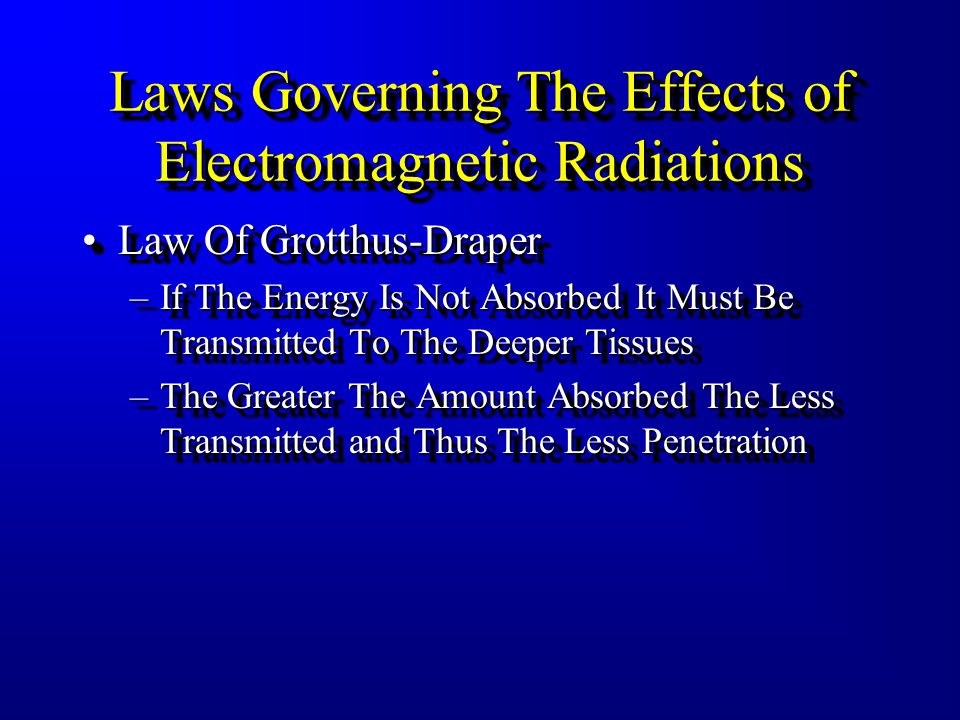 Laws Governing The Effects of Electromagnetic Radiations

• Law Of Grotthus-Draper

– If The Energy Is Not Absorbed It Must Be Transmitted To The Deeper Tissues

– The Greater The Amount Absorbed The Less Transmitted and Thus The Less Penetration